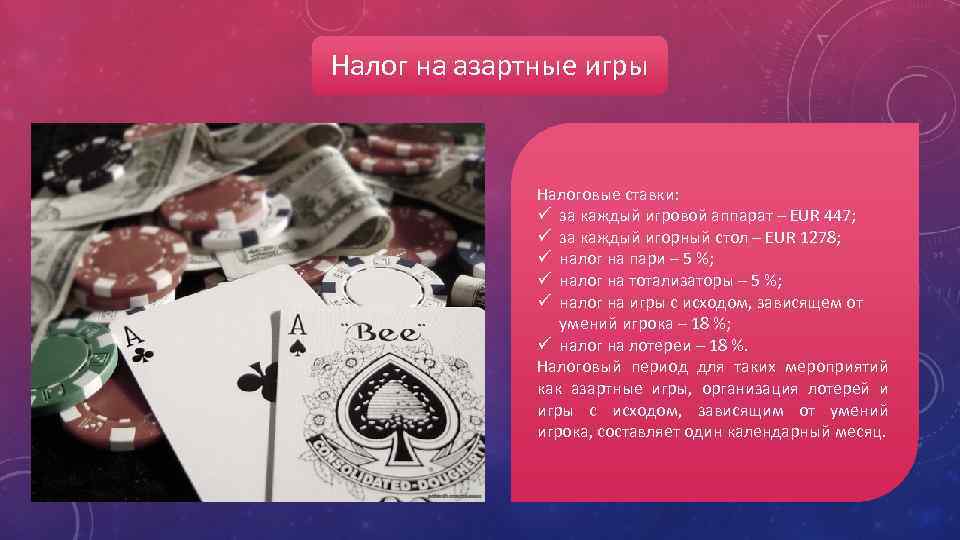 Налог на азартные игры

A
A
"Bee"
CONSOLIDATED-DOUGHERTY

Налоговые ставки:
✓ за каждый игровой аппарат – EUR 447;
✓ за каждый игорный стол – EUR 1278;
✓ налог на пари – 5 %;
✓ налог на тотализаторы – 5 %;
✓ налог на игры с исходом, зависящем от умений игрока – 18 %;
✓ налог на лотереи – 18 %.
Налоговый период для таких мероприятий как азартные игры, организация лотерей и игры с исходом, зависящим от умений игрока, составляет один календарный месяц.